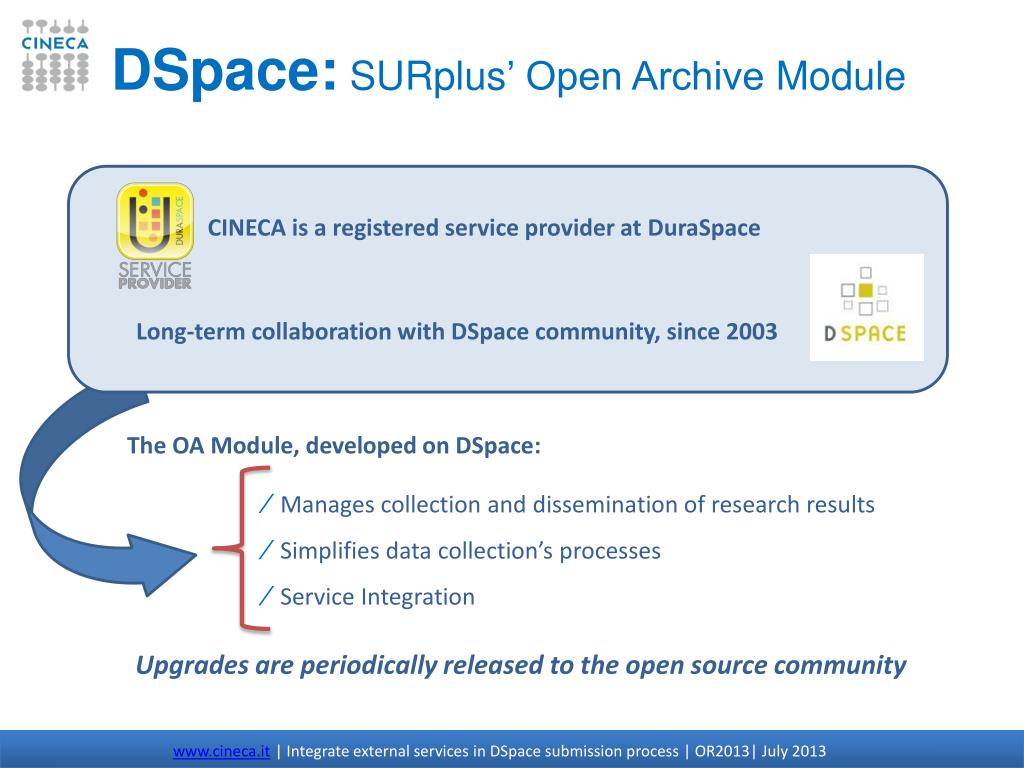 CINECA

DSpace: SURplus' Open Archive Module

DURASPACE
SERVICE PROVIDER

CINECA is a registered service provider at DuraSpace

Long-term collaboration with DSpace community, since 2003

DSPACE

The OA Module, developed on DSpace:

⁄ Manages collection and dissemination of research results
⁄ Simplifies data collection's processes
⁄ Service Integration

Upgrades are periodically released to the open source community

www.cineca.it | Integrate external services in DSpace submission process | OR2013| July 2013